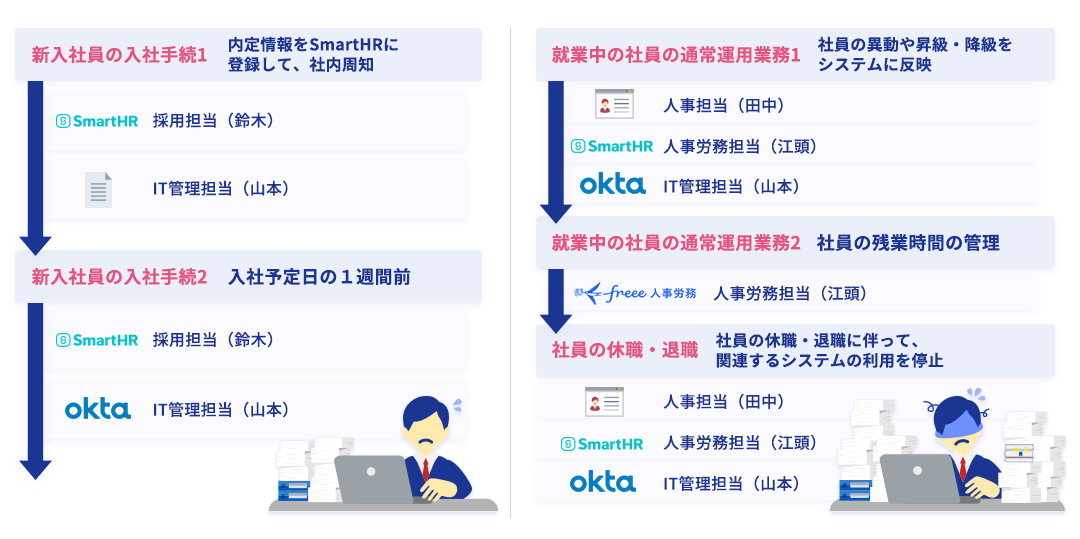 新入社員の入社手続1　内定情報をSmartHRに登録して、社内周知

SmartHR　採用担当（鈴木）

IT管理担当（山本）

新入社員の入社手続2　入社予定日の１週間前

SmartHR　採用担当（鈴木）

okta　IT管理担当（山本）

就業中の社員の通常運用業務1　社員の異動や昇級・降級をシステムに反映

人事担当（田中）

SmartHR　人事労務担当（江頭）

okta　IT管理担当（山本）

就業中の社員の通常運用業務2　社員の残業時間の管理

freee 人事労務　人事労務担当（江頭）

社員の休職・退職　社員の休職・退職に伴って、関連するシステムの利用を停止

人事担当（田中）

SmartHR　人事労務担当（江頭）

okta　IT管理担当（山本）